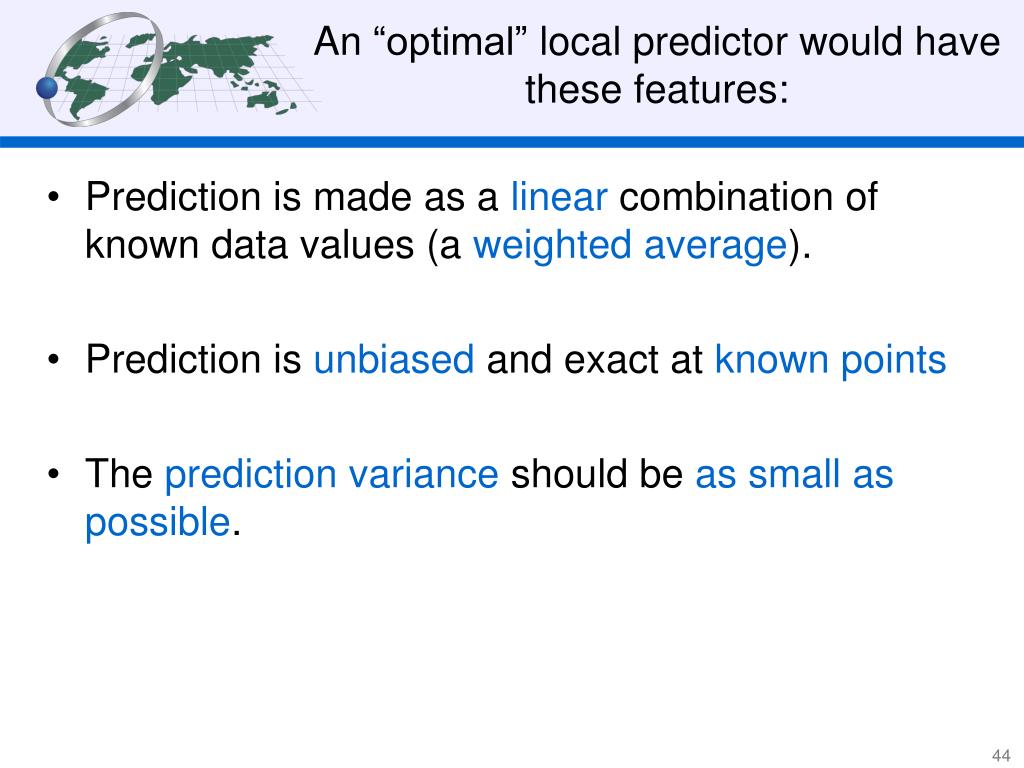 An “optimal” local predictor would have these features:

• Prediction is made as a linear combination of known data values (a weighted average).

• Prediction is unbiased and exact at known points

• The prediction variance should be as small as possible.

44